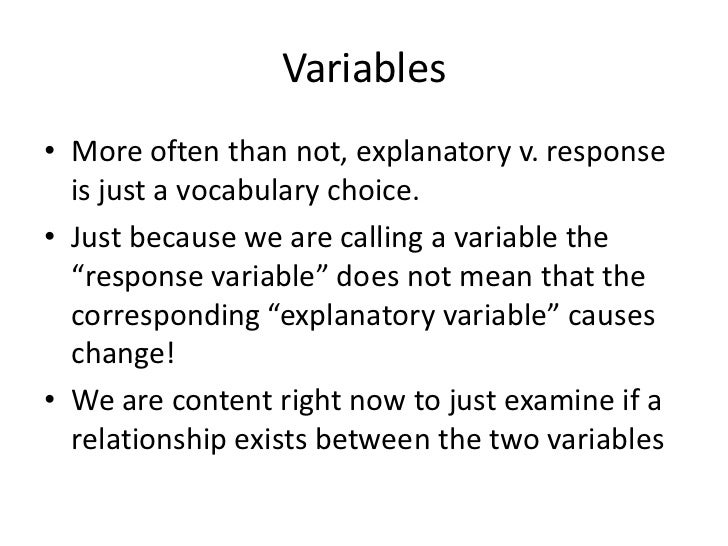 Variables

• More often than not, explanatory v. response is just a vocabulary choice.
• Just because we are calling a variable the “response variable” does not mean that the corresponding “explanatory variable” causes change!
• We are content right now to just examine if a relationship exists between the two variables